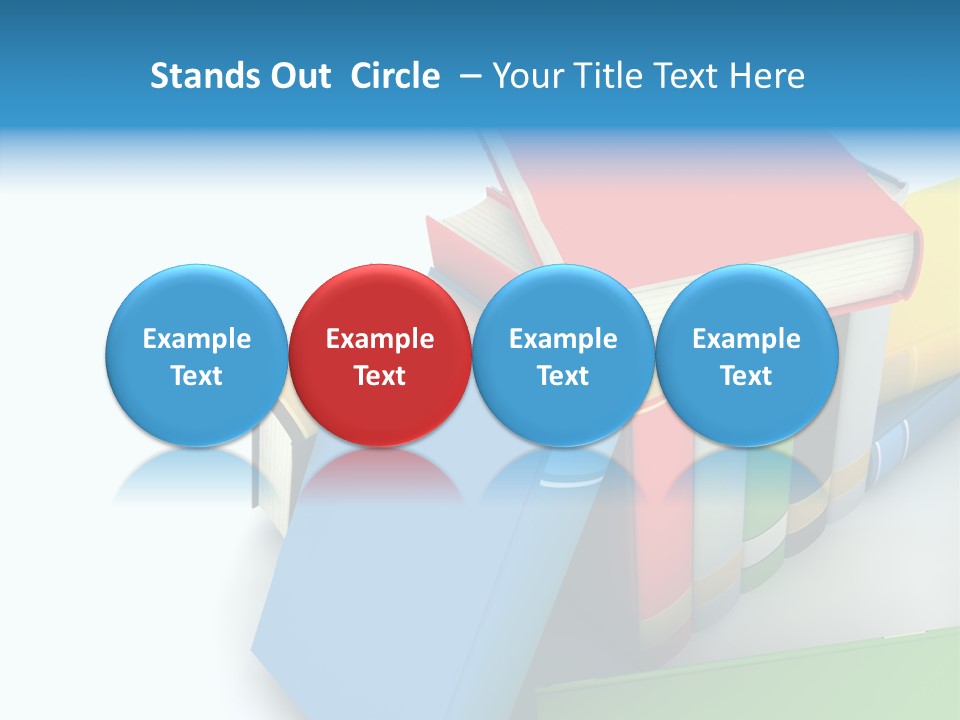 Stands Out Circle – Your Title Text Here

Example Text

Example Text

Example Text

Example Text